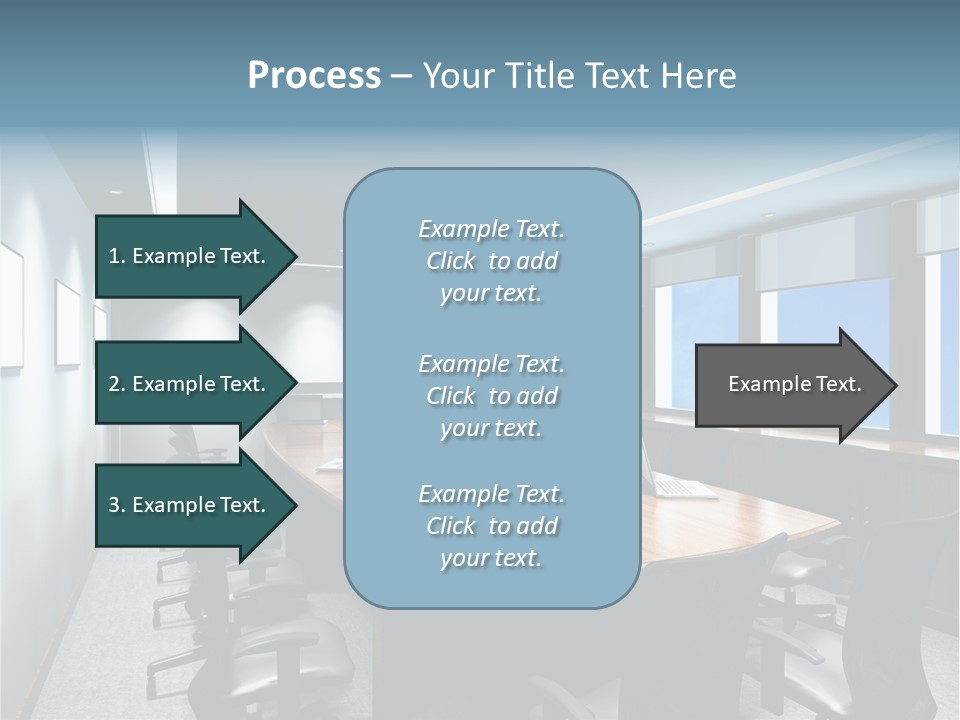 Process – Your Title Text Here

1. Example Text.

2. Example Text.

3. Example Text.

Example Text. Click to add your text.

Example Text. Click to add your text.

Example Text. Click to add your text.

Example Text.